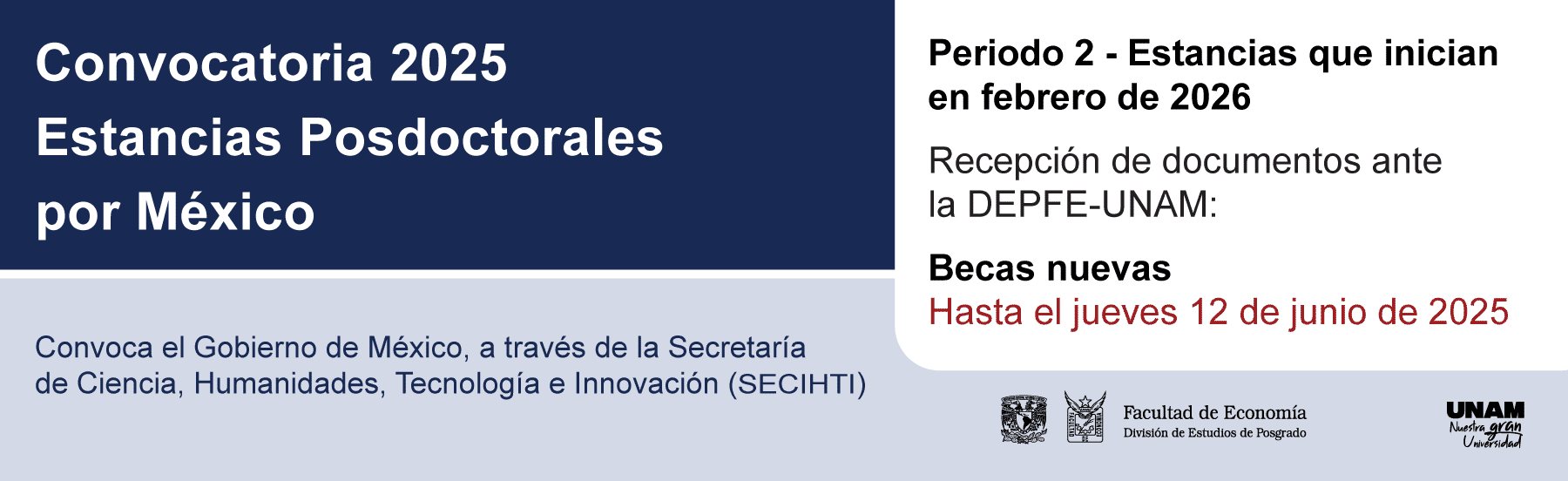 Convocatoria 2025
Estancias Posdoctorales por México

Convoca el Gobierno de México, a través de la Secretaría de Ciencia, Humanidades, Tecnología e Innovación (SECIHTI)

Periodo 2 - Estancias que inician en febrero de 2026

Recepción de documentos ante la DEPFE-UNAM:

Becas nuevas
Hasta el jueves 12 de junio de 2025

Facultad de Economía
División de Estudios de Posgrado

UNAM
Nuestra gran Universidad